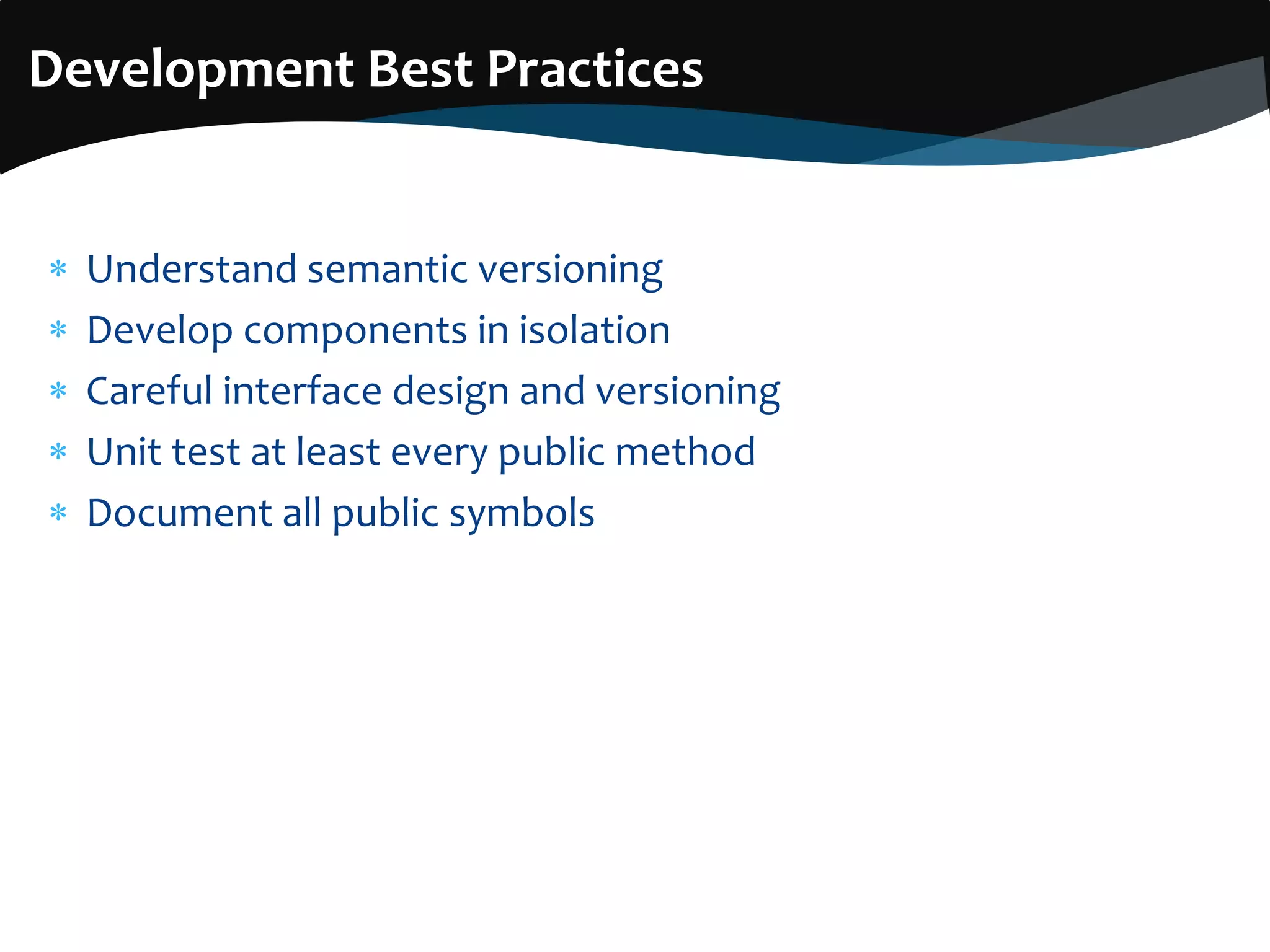 Development Best Practices

* Understand semantic versioning
* Develop components in isolation
* Careful interface design and versioning
* Unit test at least every public method
* Document all public symbols